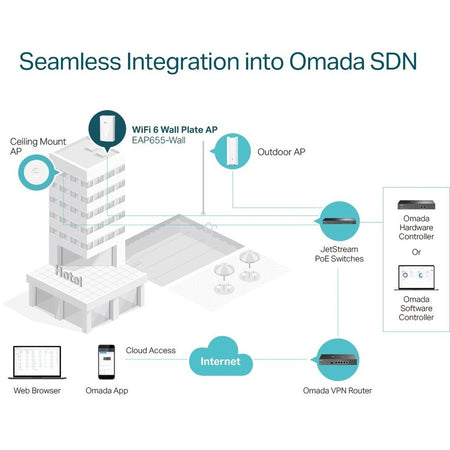 Seamless Integration into Omada SDN

Ceiling Mount AP

WiFi 6 Wall Plate AP
EAP655-Wall

Outdoor AP

Hotel

JetStream PoE Switches

Omada Hardware Controller

Or

Omada Software Controller

Web Browser

Omada App

Cloud Access

Internet

Omada VPN Router